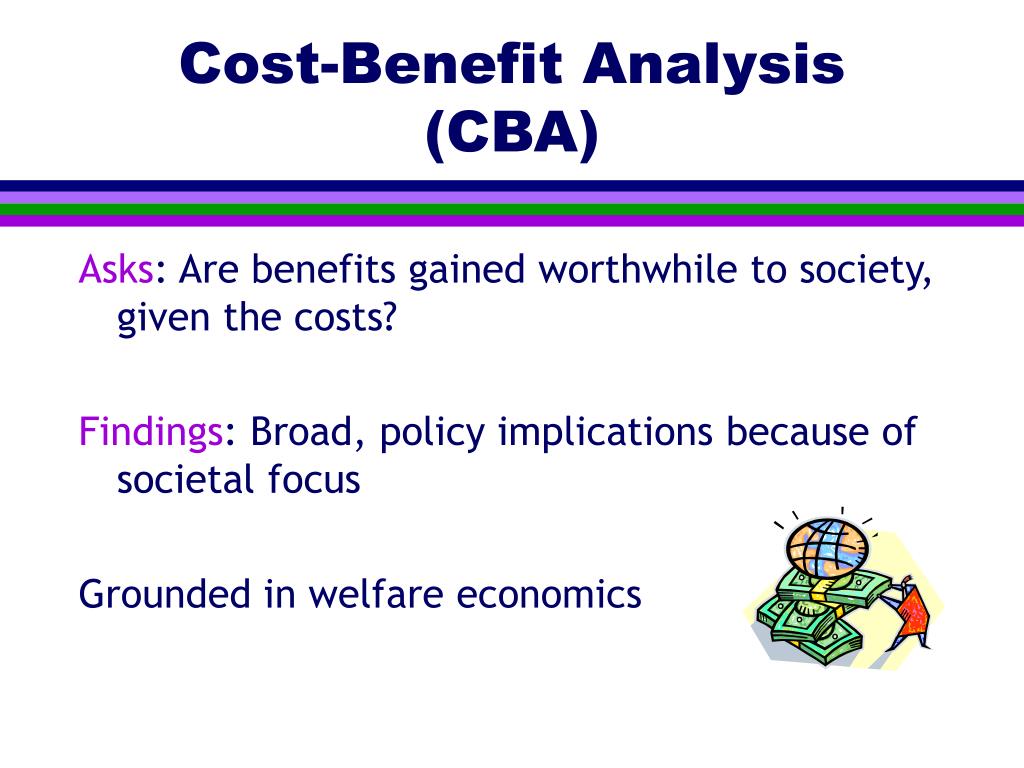 Cost-Benefit Analysis (CBA)

Asks: Are benefits gained worthwhile to society, given the costs?

Findings: Broad, policy implications because of societal focus

Grounded in welfare economics